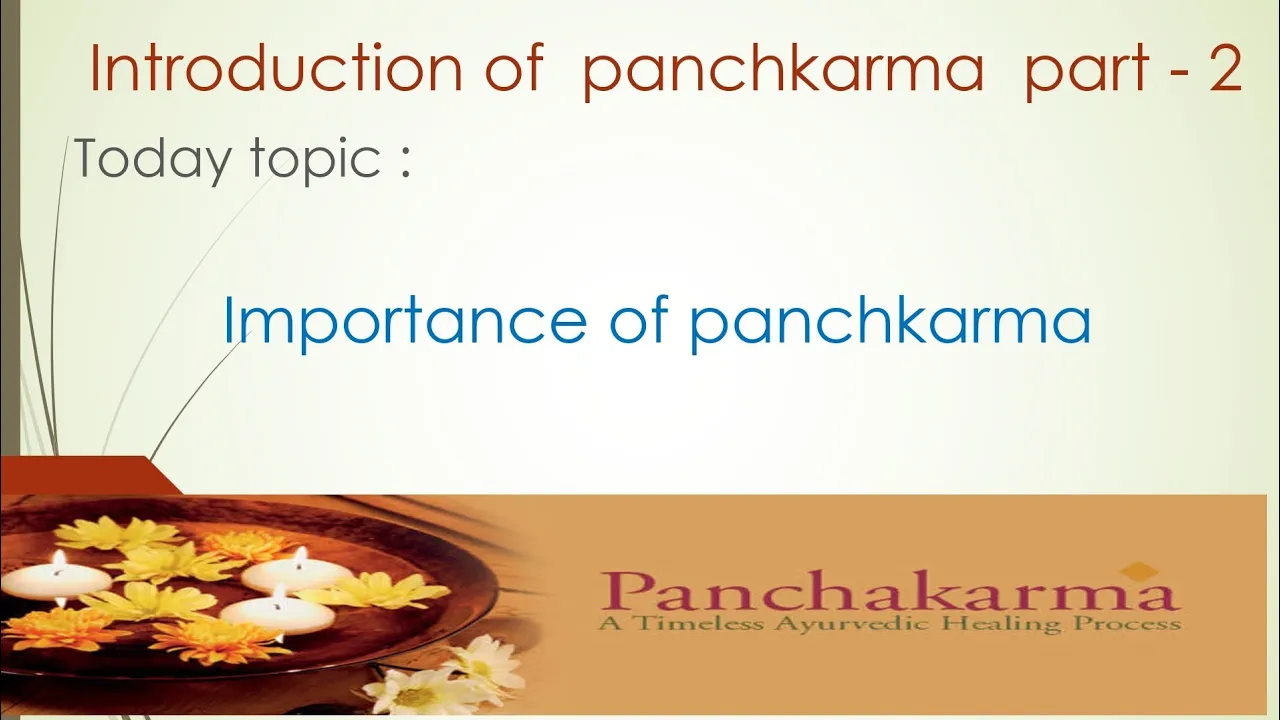 Introduction of panchkarma part - 2

Today topic :

Importance of panchkarma

Panchakarma
A Timeless Ayurvedic Healing Process